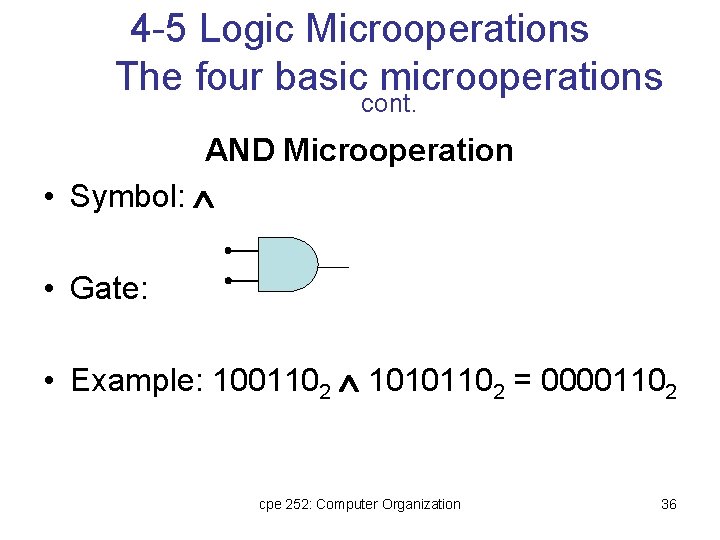 4-5 Logic Microoperations
The four basic microoperations
cont.

AND Microoperation

• Symbol: $\wedge$

• Gate:

• Example: $100110_2 \wedge 1010110_2 = 0000110_2$

cpe 252: Computer Organization

36